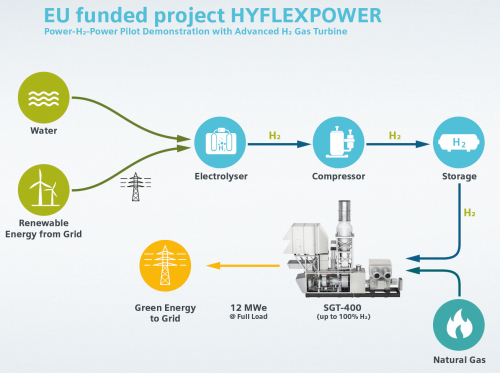 EU funded project HYFLEXPOWER
Power-$H_2$-Power Pilot Demonstration with Advanced $H_2$ Gas Turbine

Water

Renewable Energy from Grid

Electrolyser

$H_2$

Compressor

$H_2$

$H_2$

Storage

$H_2$

Green Energy to Grid

12 MWe
@ Full Load

SGT-400
(up to 100% $H_2$)

Natural Gas